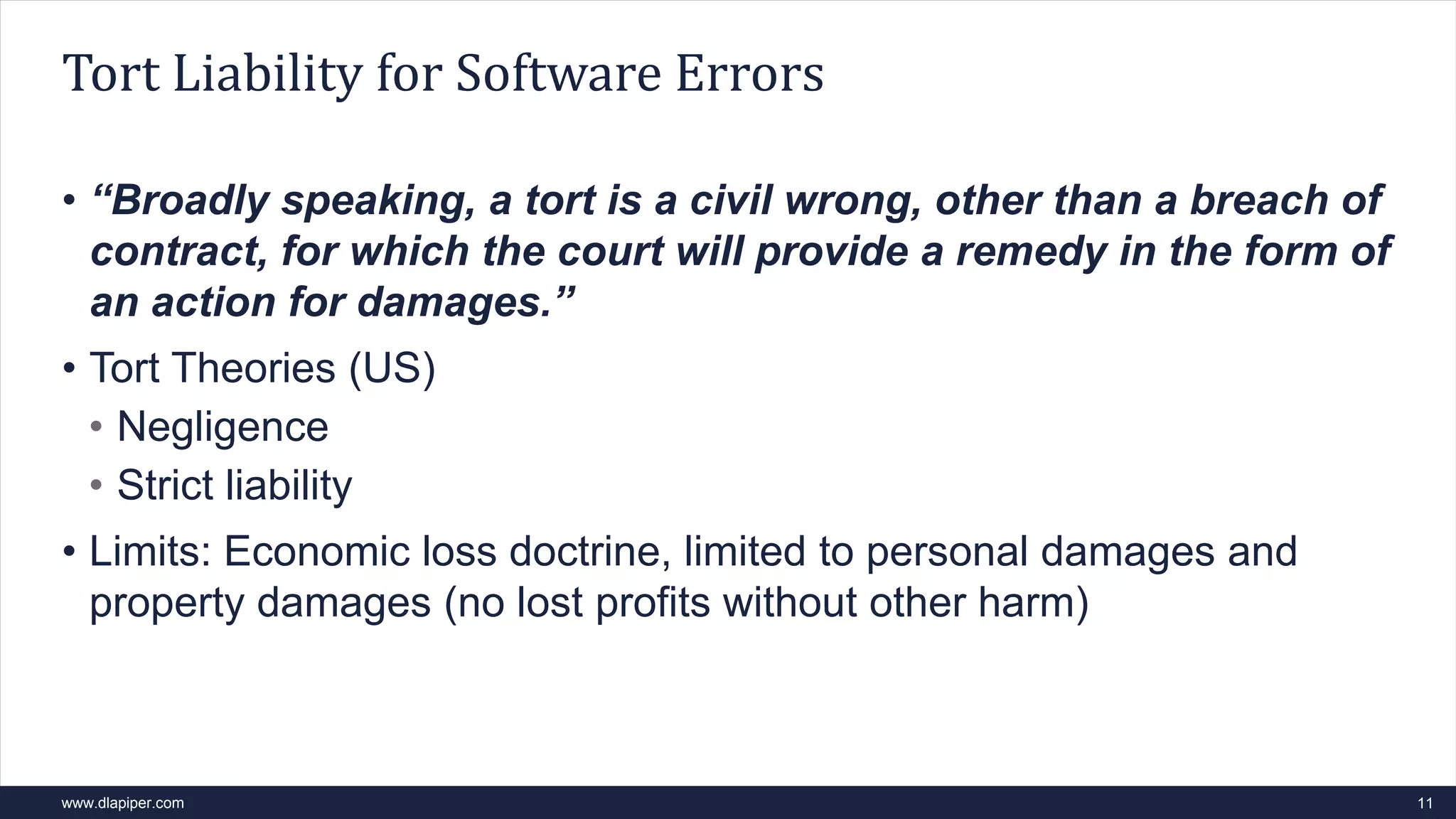 Tort Liability for Software Errors

• “Broadly speaking, a tort is a civil wrong, other than a breach of contract, for which the court will provide a remedy in the form of an action for damages.”

• Tort Theories (US)
  • Negligence
  • Strict liability

• Limits: Economic loss doctrine, limited to personal damages and property damages (no lost profits without other harm)

www.dlapiper.com

11